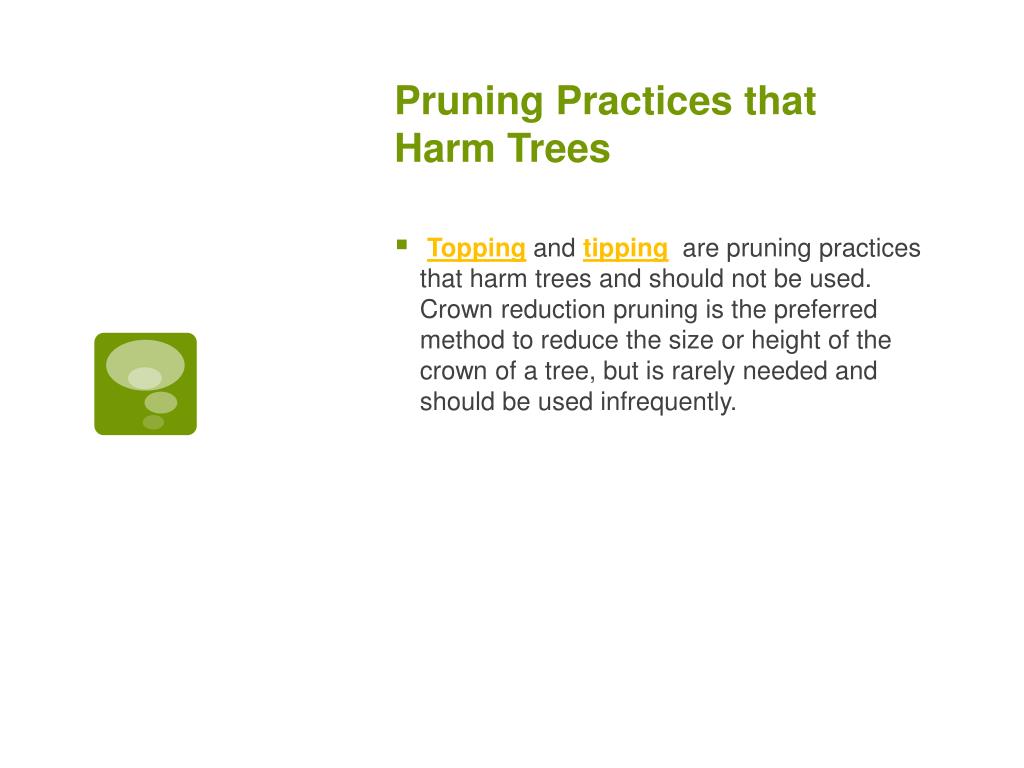 Pruning Practices that Harm Trees

Topping and tipping are pruning practices that harm trees and should not be used. Crown reduction pruning is the preferred method to reduce the size or height of the crown of a tree, but is rarely needed and should be used infrequently.